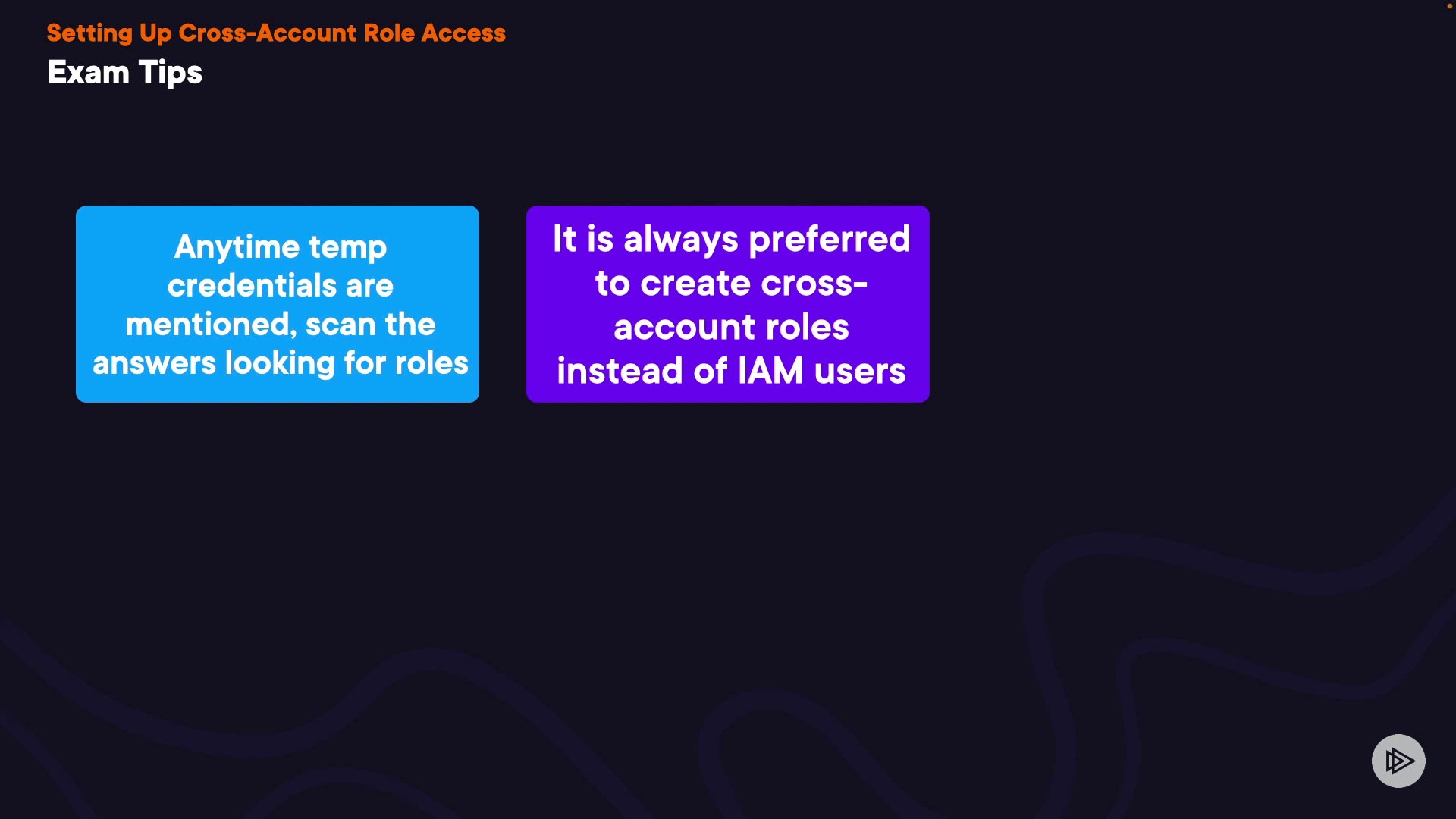 Setting Up Cross-Account Role Access
Exam Tips

Anytime temp credentials are mentioned, scan the answers looking for roles

It is always preferred to create cross-account roles instead of IAM users